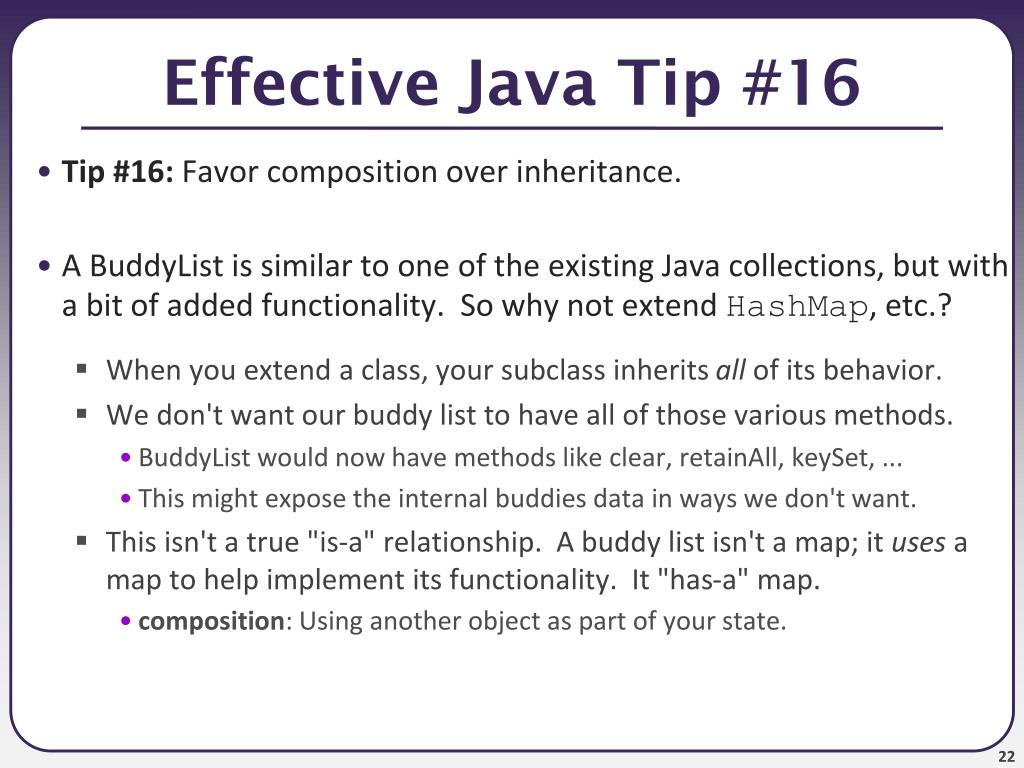 Effective Java Tip #16

• Tip #16: Favor composition over inheritance.

• A BuddyList is similar to one of the existing Java collections, but with a bit of added functionality. So why not extend HashMap, etc.?

▪ When you extend a class, your subclass inherits all of its behavior.
▪ We don't want our buddy list to have all of those various methods.
• BuddyList would now have methods like clear, retainAll, keySet, ...
• This might expose the internal buddies data in ways we don't want.
▪ This isn't a true "is-a" relationship. A buddy list isn't a map; it uses a map to help implement its functionality. It "has-a" map.
• composition: Using another object as part of your state.

22